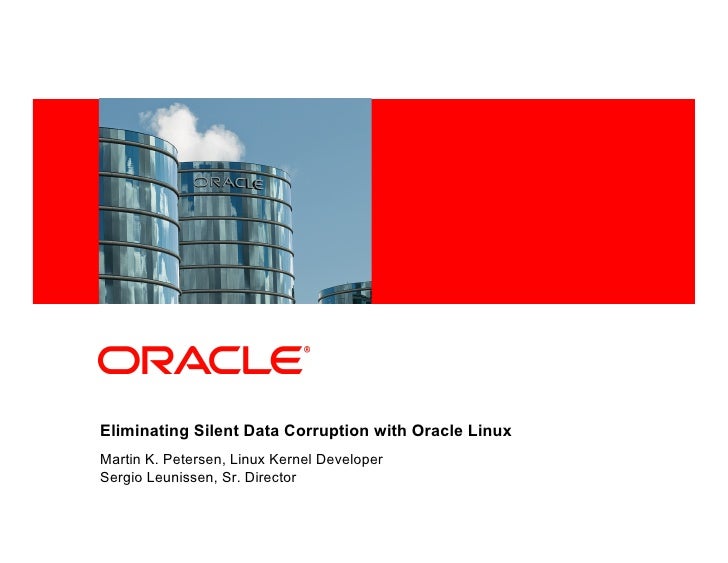 ORACLE

ORACLE®

Eliminating Silent Data Corruption with Oracle Linux

Martin K. Petersen, Linux Kernel Developer
Sergio Leunissen, Sr. Director